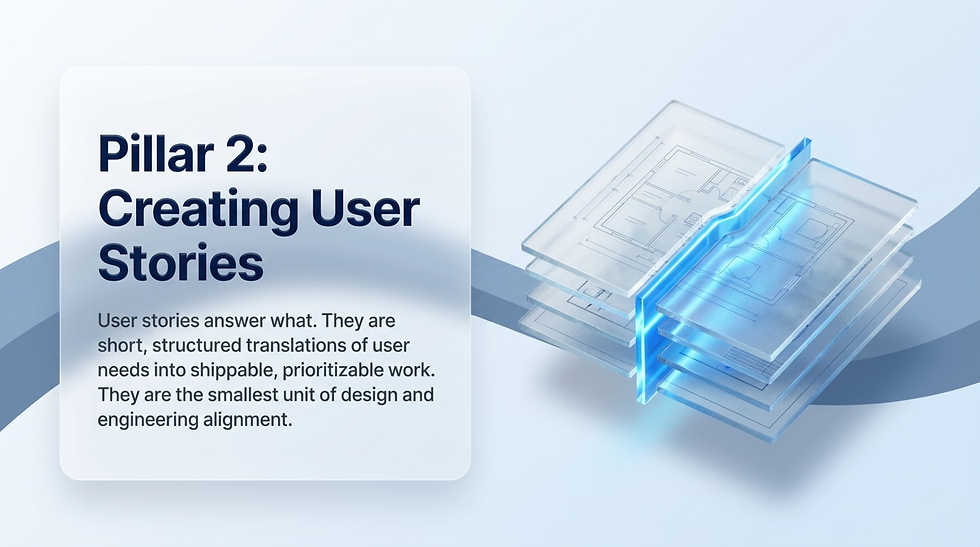 Pillar 2: Creating User Stories

User stories answer what. They are short, structured translations of user needs into shippable, prioritizable work. They are the smallest unit of design and engineering alignment.